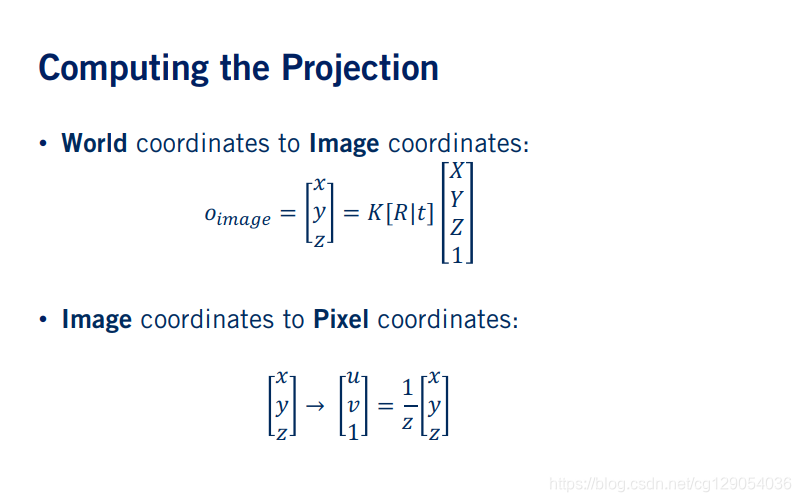 Computing the Projection

• World coordinates to Image coordinates:

$o_{image} = \begin{bmatrix} x \\ y \\ z \end{bmatrix} = K[R|t] \begin{bmatrix} X \\ Y \\ Z \\ 1 \end{bmatrix}$

• Image coordinates to Pixel coordinates:

$\begin{bmatrix} x \\ y \\ z \end{bmatrix} \rightarrow \begin{bmatrix} u \\ v \\ 1 \end{bmatrix} = \frac{1}{z} \begin{bmatrix} x \\ y \\ z \end{bmatrix}$

https://blog.csdn.net/cg129054036